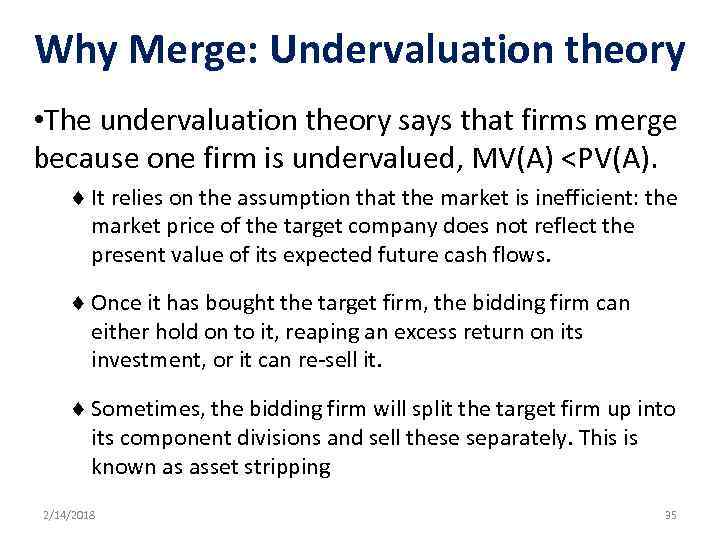 Why Merge: Undervaluation theory

•The undervaluation theory says that firms merge because one firm is undervalued, MV(A) <PV(A).

♦ It relies on the assumption that the market is inefficient: the market price of the target company does not reflect the present value of its expected future cash flows.

♦ Once it has bought the target firm, the bidding firm can either hold on to it, reaping an excess return on its investment, or it can re-sell it.

♦ Sometimes, the bidding firm will split the target firm up into its component divisions and sell these separately. This is known as asset stripping

2/14/2018

35